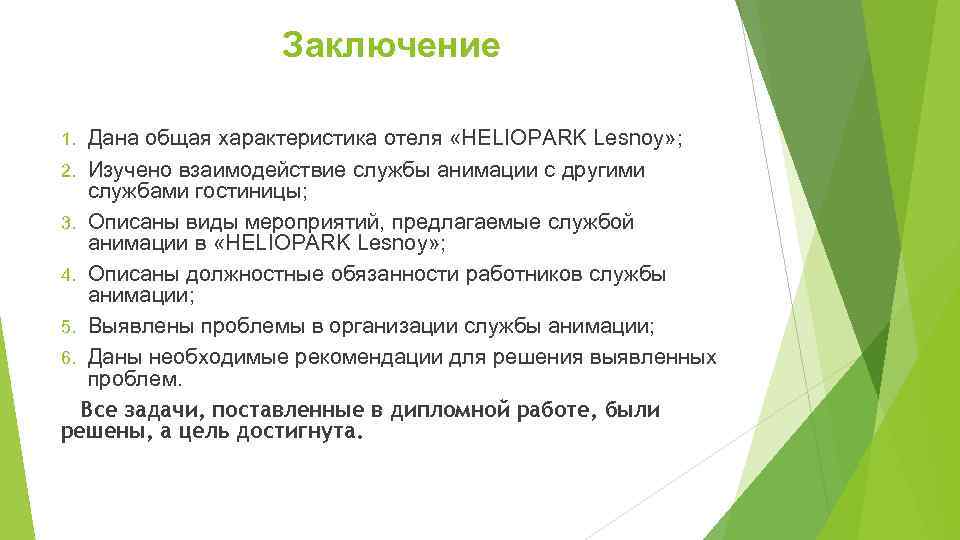 Заключение

1. Дана общая характеристика отеля «HELIOPARK Lesnoy»;
2. Изучено взаимодействие службы анимации с другими службами гостиницы;
3. Описаны виды мероприятий, предлагаемые службой анимации в «HELIOPARK Lesnoy»;
4. Описаны должностные обязанности работников службы анимации;
5. Выявлены проблемы в организации службы анимации;
6. Даны необходимые рекомендации для решения выявленных проблем.

Все задачи, поставленные в дипломной работе, были решены, а цель достигнута.